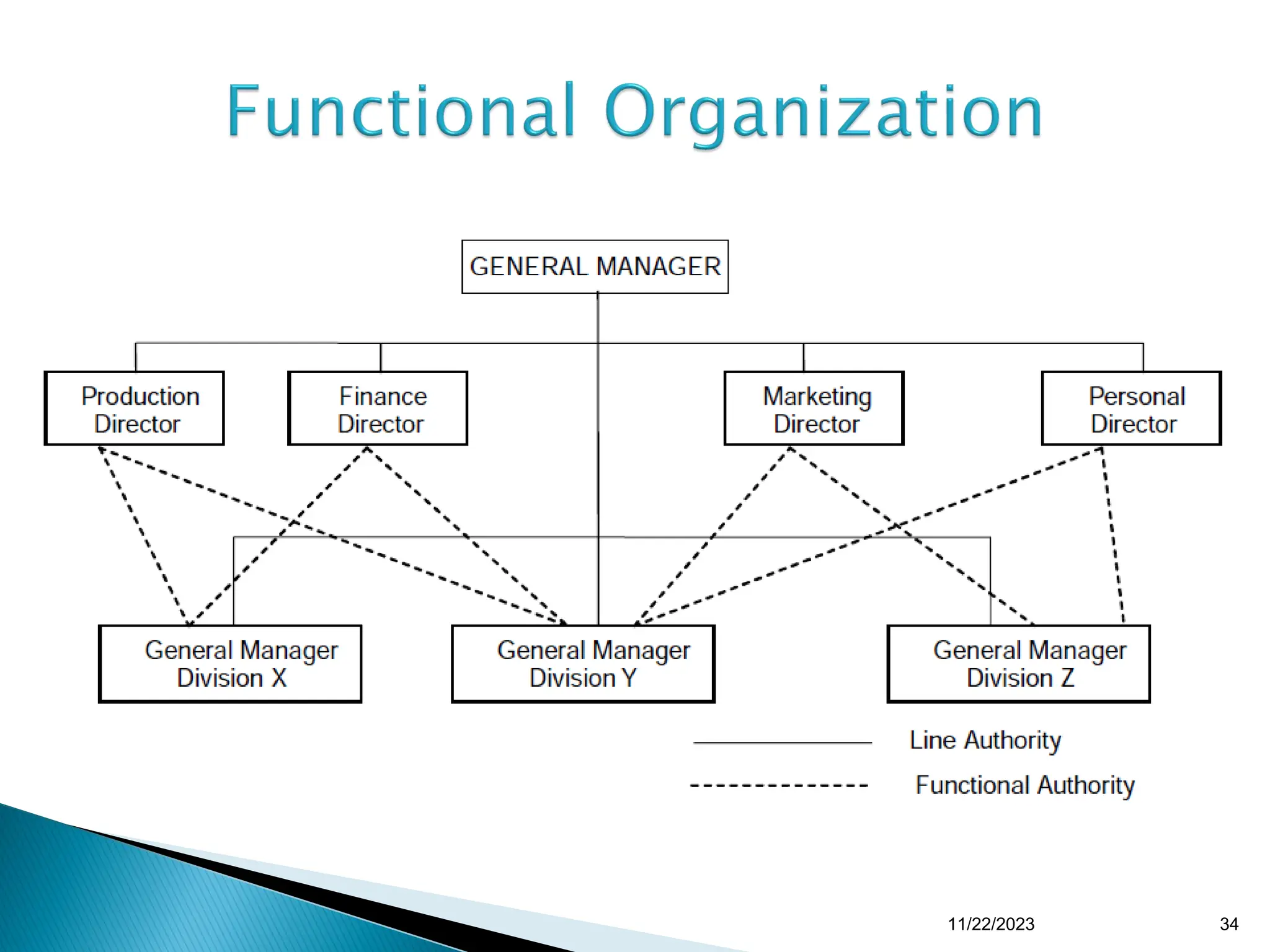 Functional Organization

GENERAL MANAGER

Production Director

Finance Director

Marketing Director

Personal Director

General Manager Division X

General Manager Division Y

General Manager Division Z

Line Authority

Functional Authority

11/22/2023

34